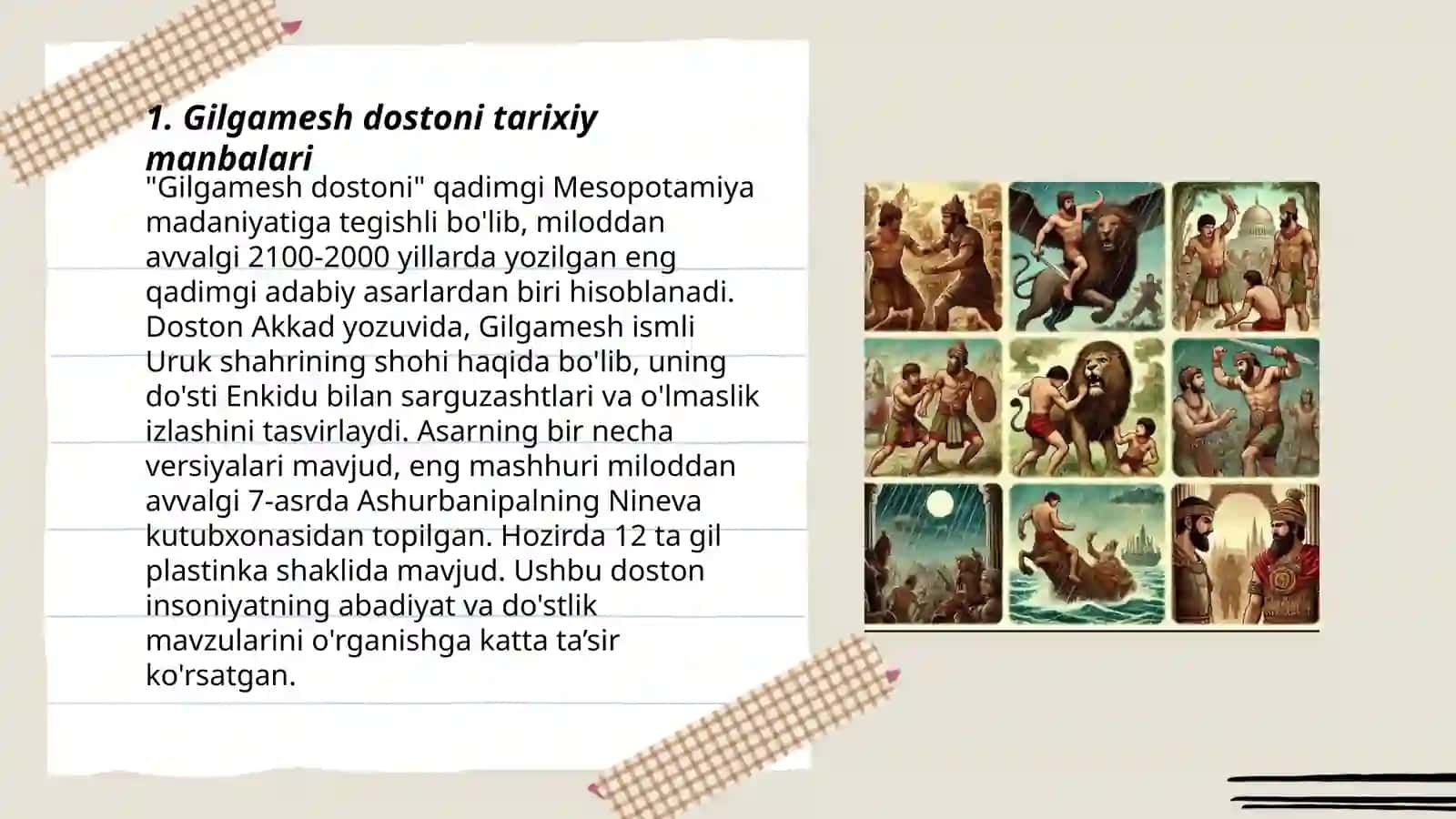 1. Gilgamesh dostoni tarixiy manbalari

"Gilgamesh dostoni" qadimgi Mesopotamiya madaniyatiga tegishli bo'lib, miloddan avvalgi 2100-2000 yillarda yozilgan eng qadimgi adabiy asarlardan biri hisoblanadi. Doston Akkad yozuvida, Gilgamesh ismli Uruk shahrining shohi haqida bo'lib, uning do'sti Enkidu bilan sarguzashtlari va o'lmaslik izlashini tasvirlaydi. Asarning bir necha versiyalari mavjud, eng mashhuri miloddan avvalgi 7-asrda Ashurbanipalning Nineva kutubxonasidan topilgan. Hozirda 12 ta gil plastinka shaklida mavjud. Ushbu doston insoniyatning abadiyat va do'stlik mavzularini o'rganishga katta ta’sir ko'rsatgan.